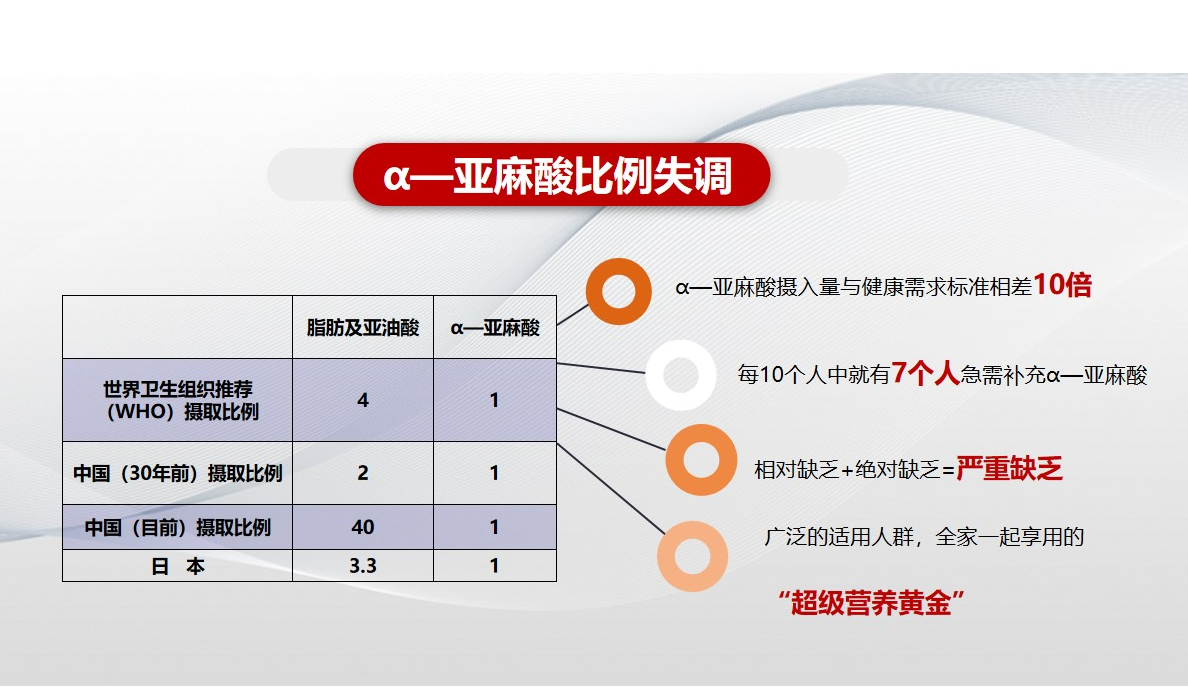 α—亚麻酸比例失调

|  | 脂肪及亚油酸 | α—亚麻酸 |
|---|---|---|
| 世界卫生组织推荐（WHO）摄取比例 | 4 | 1 |
| 中国（30年前）摄取比例 | 2 | 1 |
| 中国（目前）摄取比例 | 40 | 1 |
| 日　本 | 3.3 | 1 |

α—亚麻酸摄入量与健康需求标准相差10倍

每10个人中就有7个人急需补充α—亚麻酸

相对缺乏+绝对缺乏=严重缺乏

广泛的适用人群，全家一起享用的

“超级营养黄金”